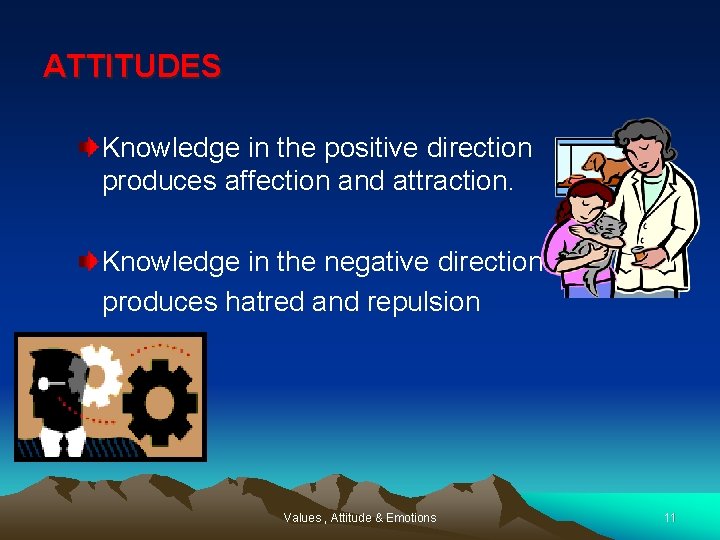 ATTITUDES

Knowledge in the positive direction produces affection and attraction.

Knowledge in the negative direction produces hatred and repulsion

Values , Attitude & Emotions

11